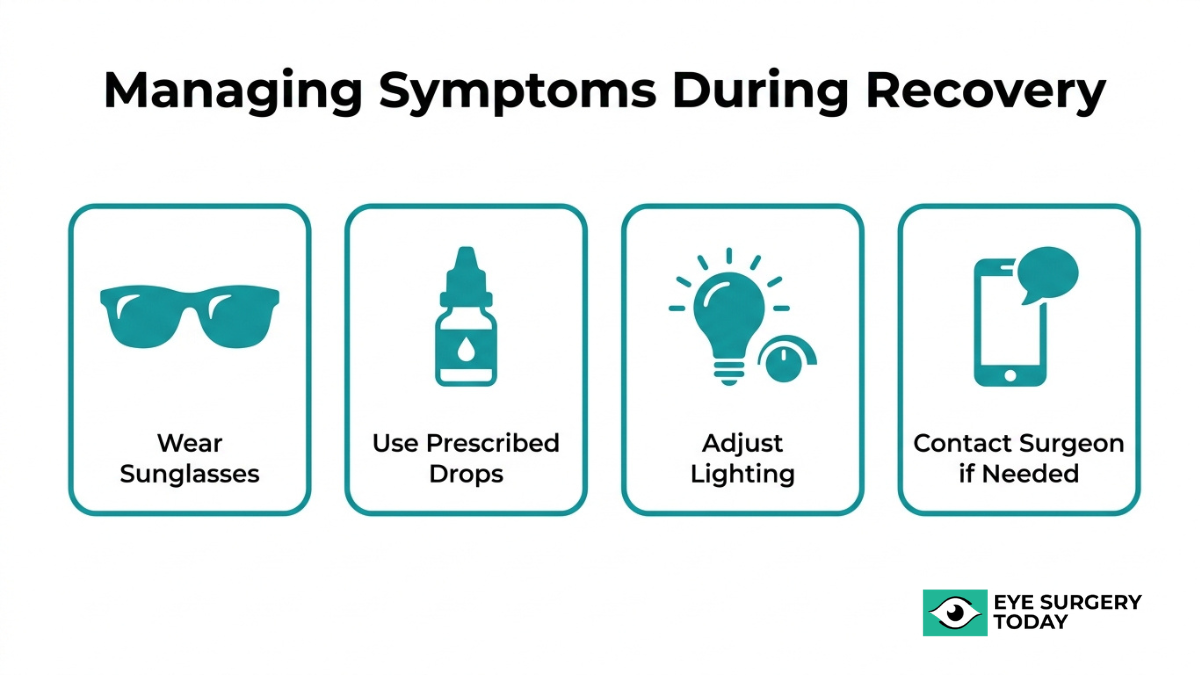 Managing Symptoms During Recovery

Wear Sunglasses

Use Prescribed Drops

Adjust Lighting

Contact Surgeon if Needed

EYE SURGERY TODAY